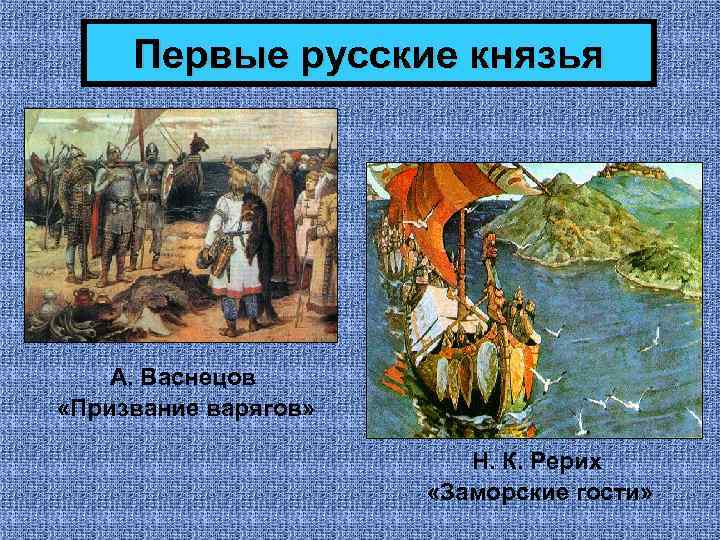 Первые русские князья

А. Васнецов
«Призвание варягов»

Н. К. Рерих
«Заморские гости»